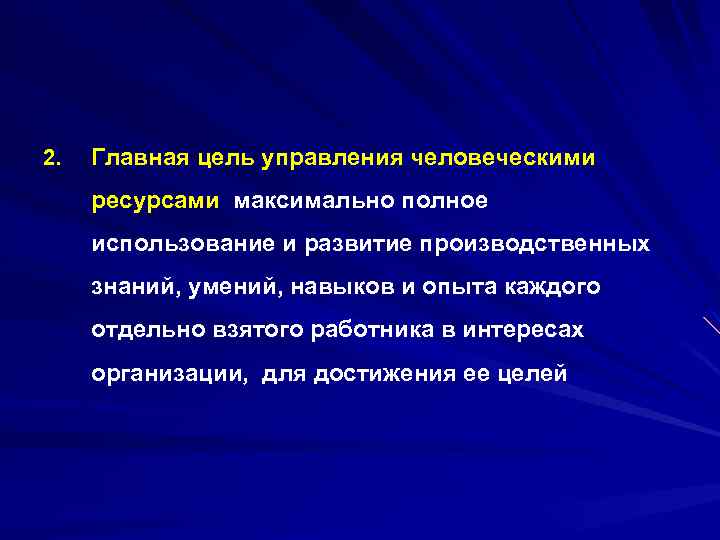 2. Главная цель управления человеческими ресурсами максимально полное использование и развитие производственных знаний, умений, навыков и опыта каждого отдельно взятого работника в интересах организации, для достижения ее целей